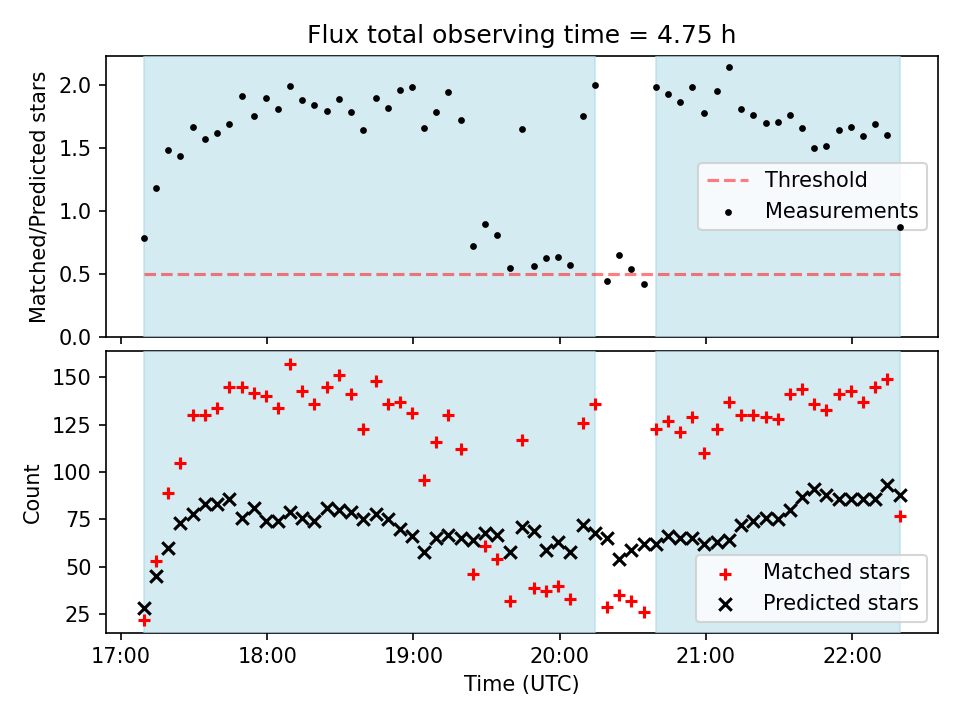 Flux total observing time = 4.75 h

Matched/Predicted stars

2.0
1.5
1.0
0.5
0.0

Threshold
Measurements

Count

150
125
100
75
50
25

Matched stars
Predicted stars

17:00
18:00
19:00
20:00
21:00
22:00

Time (UTC)